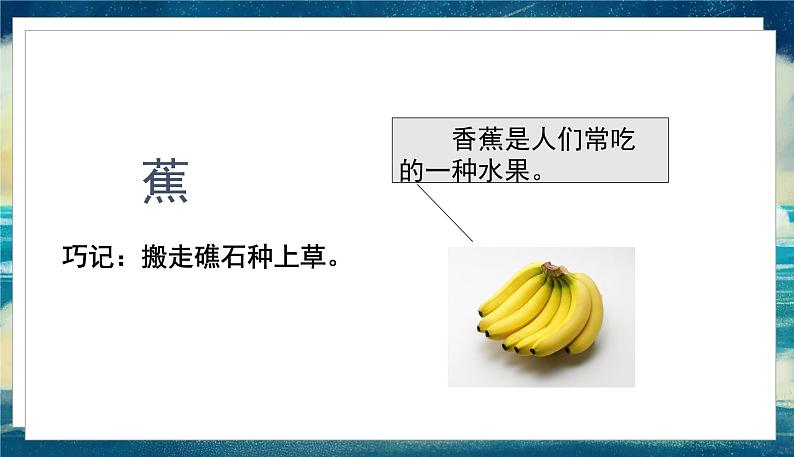 蕉

巧记：搬走礁石种上草。

香蕉是人们常吃的一种水果。